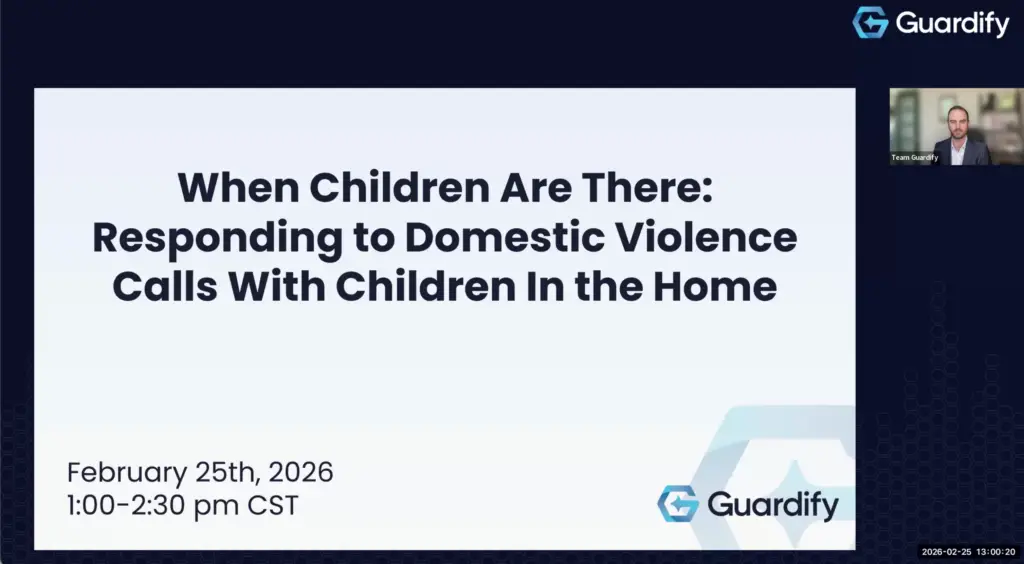 Guardify

Team Guardify

When Children Are There: Responding to Domestic Violence Calls With Children In the Home

February 25th, 2026
1:00-2:30 pm CST

Guardify

2026-02-25 13:00:20